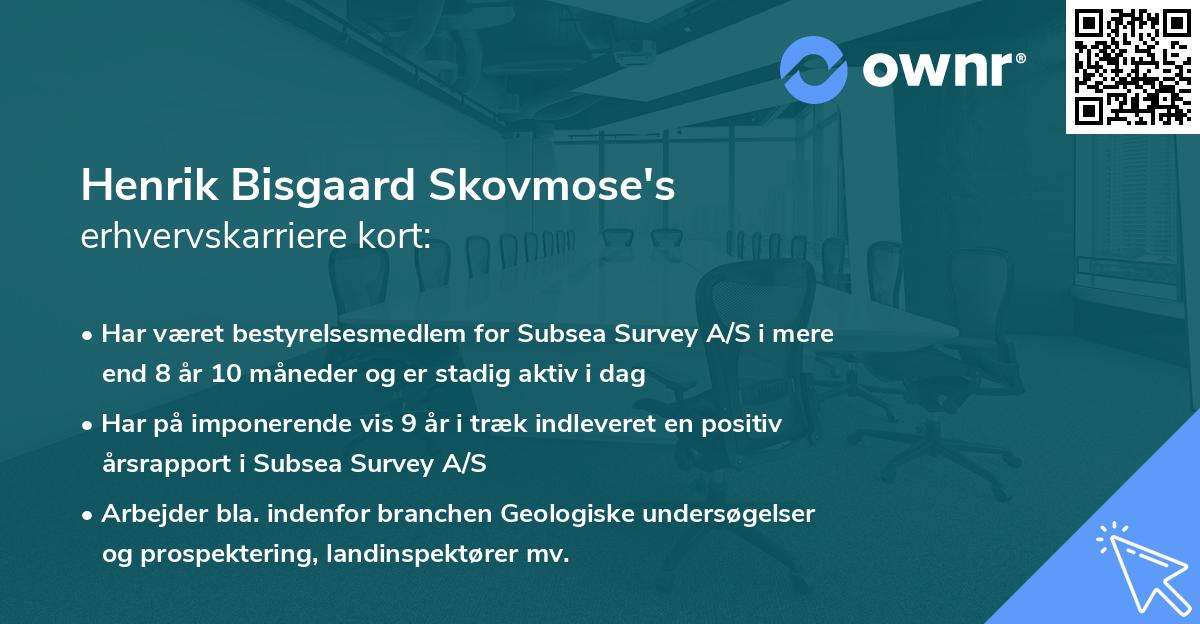 ownr®

Henrik Bisgaard Skovmose's
erhvervskarriere kort:

• Har været bestyrelsesmedlem for Subsea Survey A/S i mere end 8 år 10 måneder og er stadig aktiv i dag

• Har på imponerende vis 9 år i træk indleveret en positiv årsrapport i Subsea Survey A/S

• Arbejder bla. indenfor branchen Geologiske undersøgelser og prospektering, landinspektører mv.